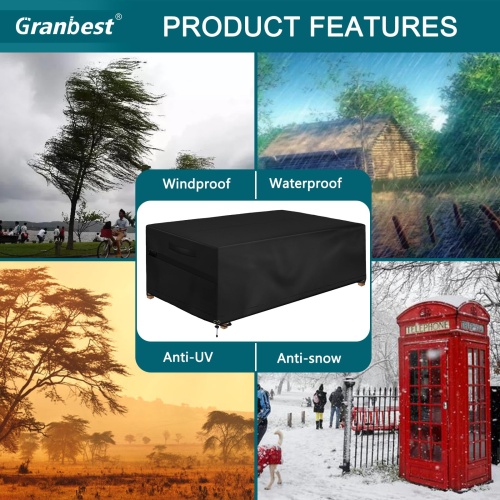 Granbest®

PRODUCT FEATURES

Windproof

Waterproof

Anti-UV

Anti-snow

TELEPHONE

TELEPHONE